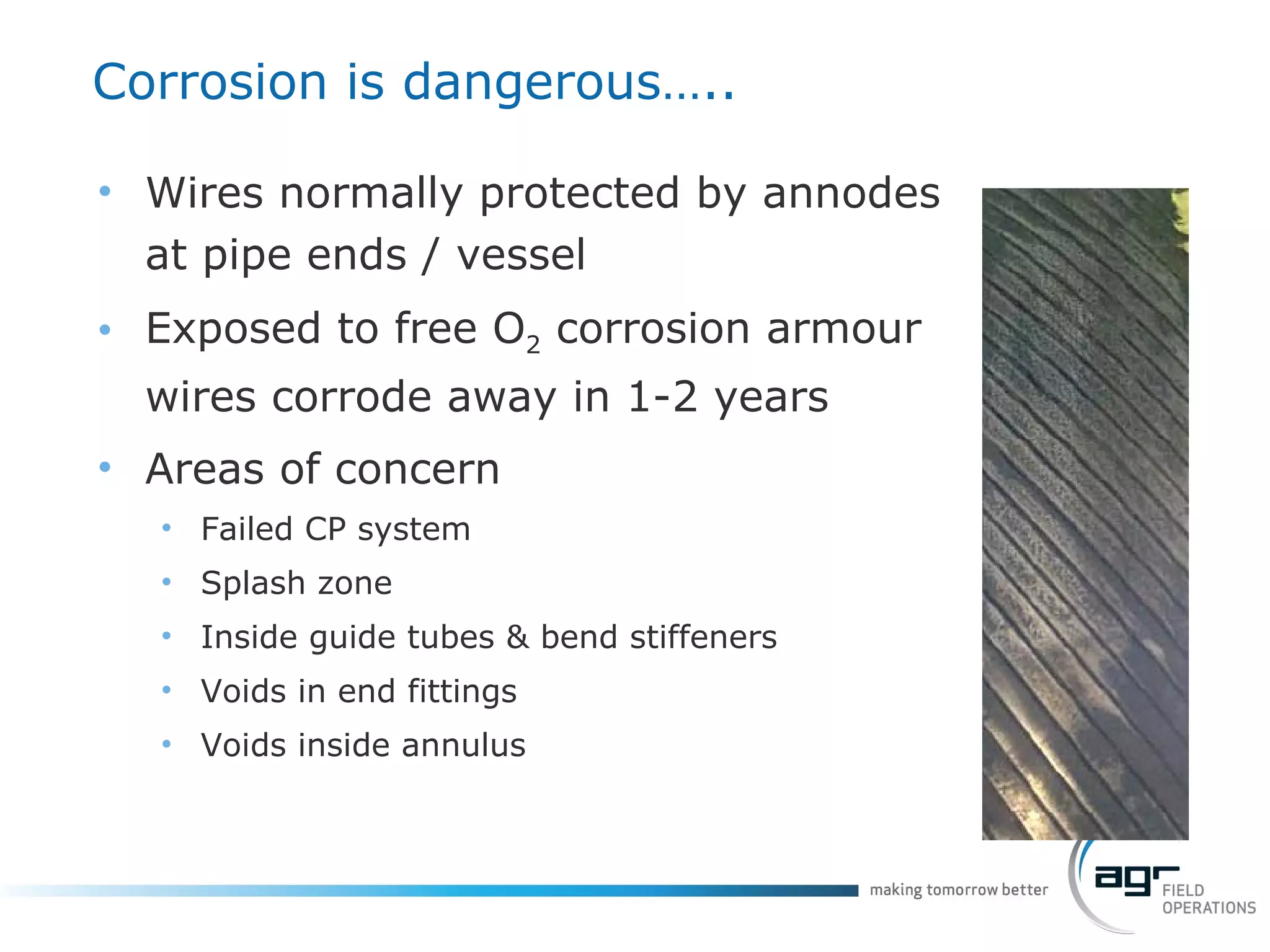 Corrosion is dangerous…..

• Wires normally protected by annodes at pipe ends / vessel
• Exposed to free $O_2$ corrosion armour wires corrode away in 1-2 years
• Areas of concern
  • Failed CP system
  • Splash zone
  • Inside guide tubes & bend stiffeners
  • Voids in end fittings
  • Voids inside annulus

making tomorrow better

agr FIELD OPERATIONS